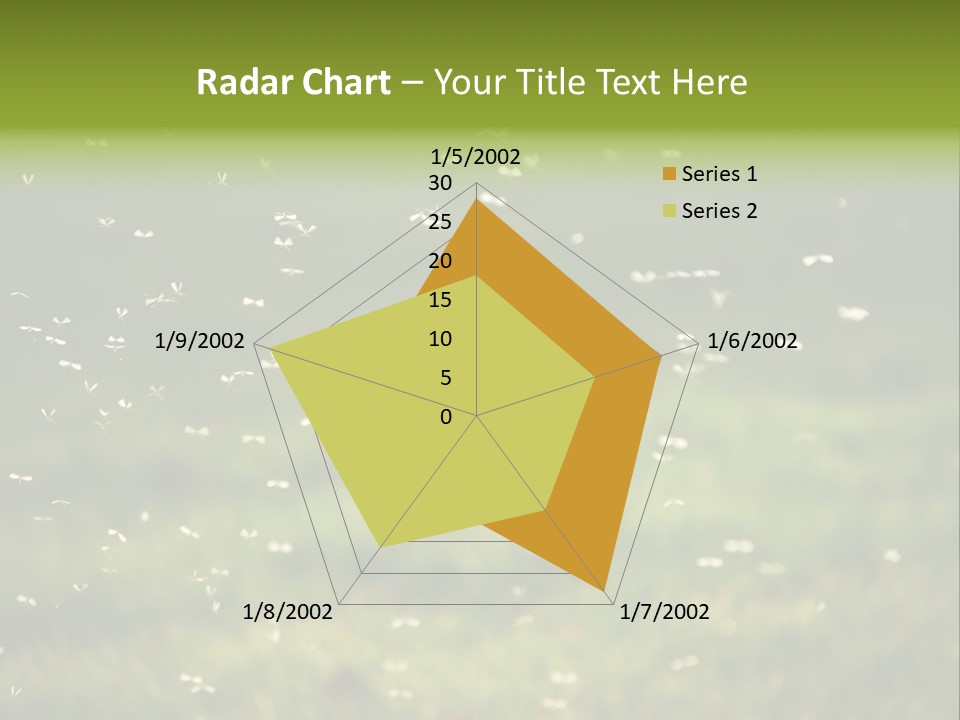 Radar Chart – Your Title Text Here

1/5/2002

30
25
20
15
10
5
0

1/6/2002

1/7/2002

1/8/2002

1/9/2002

Series 1
Series 2